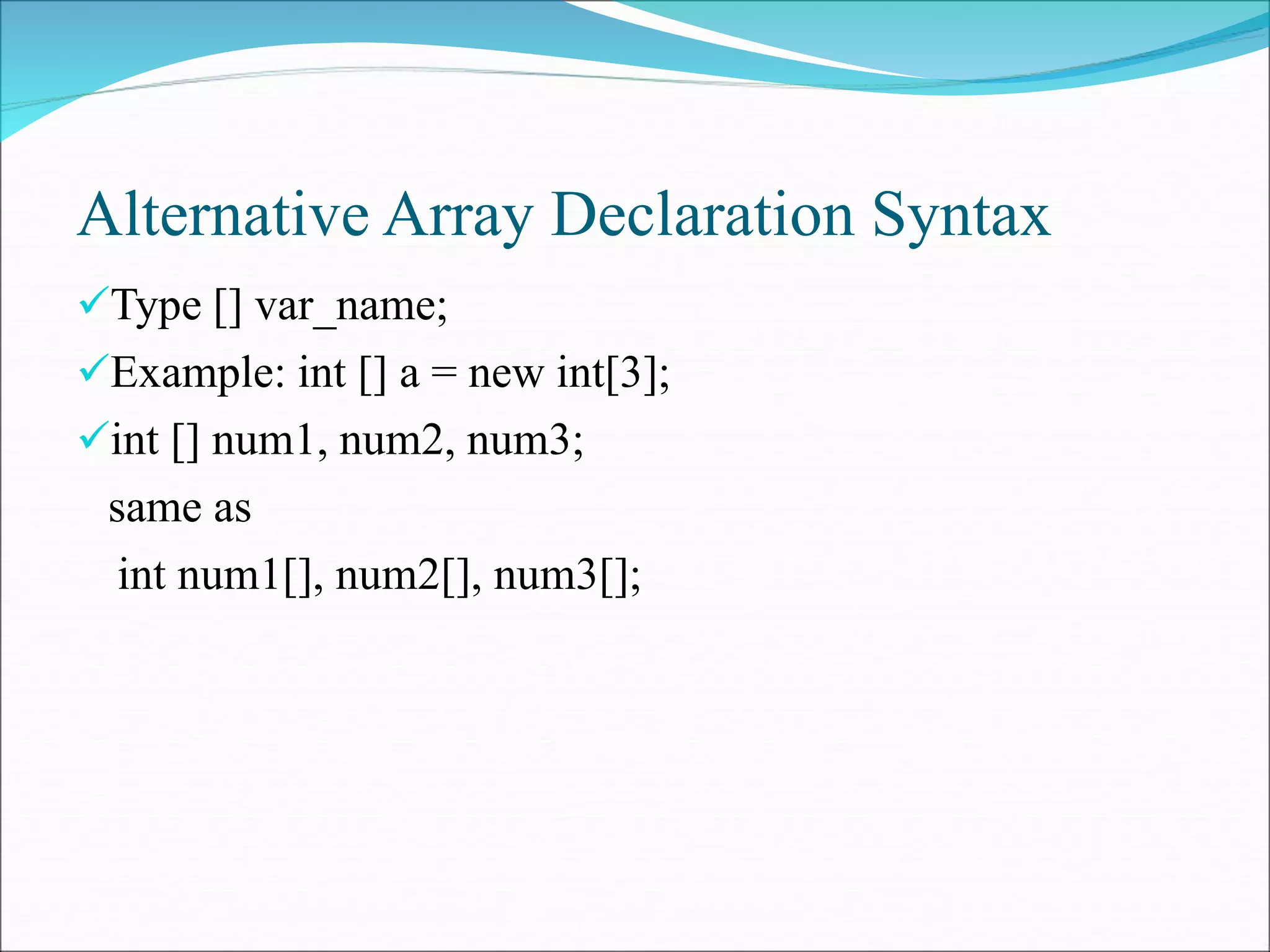 Alternative Array Declaration Syntax

✓Type [] var_name;

✓Example: int [] a = new int[3];

✓int [] num1, num2, num3;

same as

int num1[], num2[], num3[];